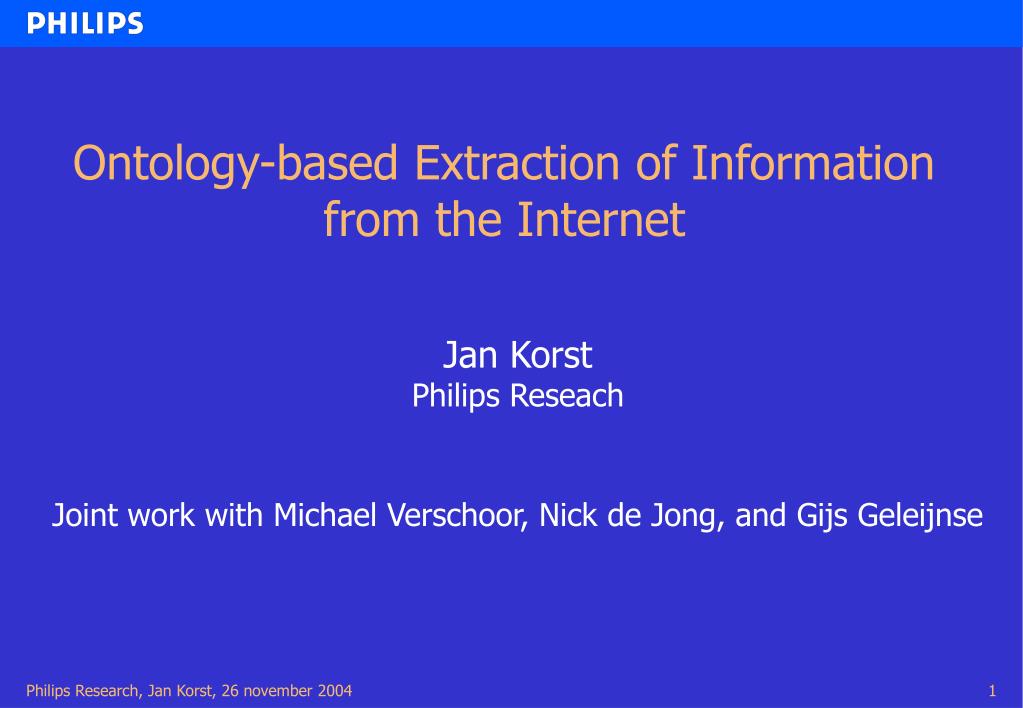 PHILIPS

Ontology-based Extraction of Information from the Internet

Jan Korst
Philips Reseach

Joint work with Michael Verschoor, Nick de Jong, and Gijs Geleijnse

Philips Research, Jan Korst, 26 november 2004

1